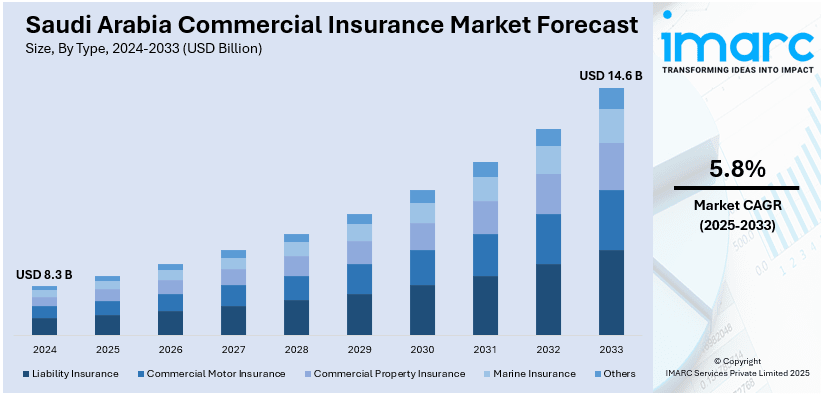 Saudi Arabia Commercial Insurance Market Forecast

Size, By Type, 2024-2033 (USD Billion)

USD 8.3 B

USD 14.6 B

2024 2025 2026 2027 2028 2029 2030 2031 2032 2033

Liability Insurance
Commercial Motor Insurance
Commercial Property Insurance
Marine Insurance
Others

imarc

TRANSFORMING IDEAS INTO IMPACT

5.8%

Market CAGR (2025-2033)

© Copyright
IMARC Services Private Limited 2025